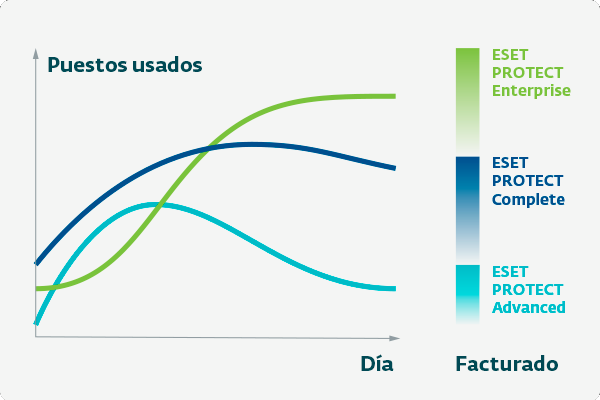 Puestos usados

ESET PROTECT Enterprise

ESET PROTECT Complete

ESET PROTECT Advanced

Día

Facturado